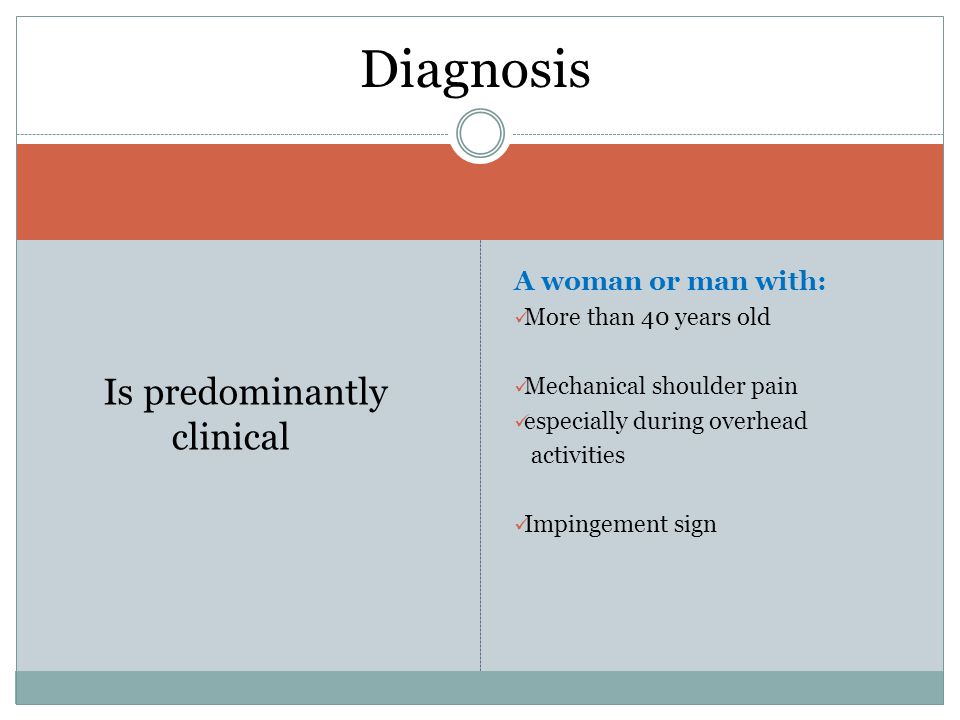 Diagnosis

Is predominantly clinical

A woman or man with:
✓More than 40 years old

✓Mechanical shoulder pain
✓especially during overhead activities

✓Impingement sign